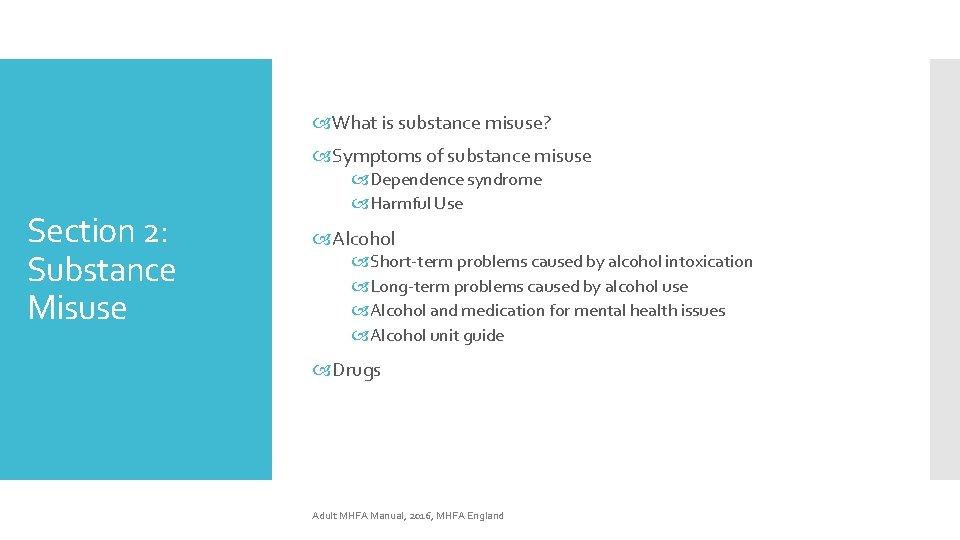 Section 2: Substance Misuse

What is substance misuse?

Symptoms of substance misuse

Dependence syndrome

Harmful Use

Alcohol

Short-term problems caused by alcohol intoxication

Long-term problems caused by alcohol use

Alcohol and medication for mental health issues

Alcohol unit guide

Drugs

Adult MHFA Manual, 2016, MHFA England